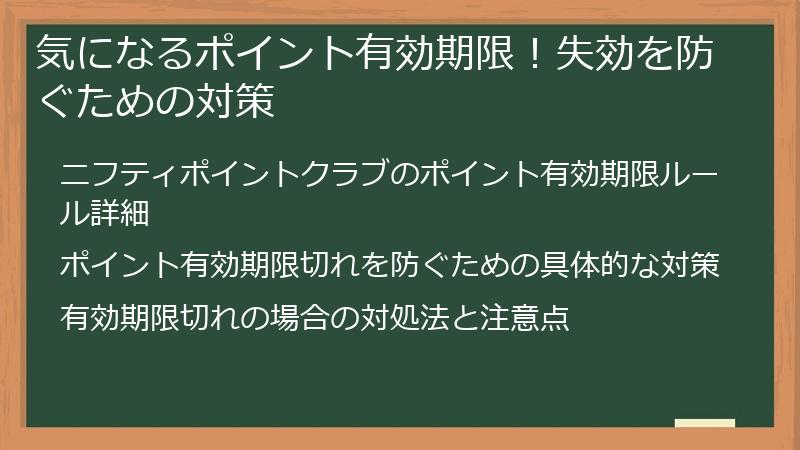 気になるポイント有効期限！失効を防ぐための対策

ニフティポイントクラブのポイント有効期限ルール詳細

ポイント有効期限切れを防ぐための具体的な対策

有効期限切れの場合の対処法と注意点